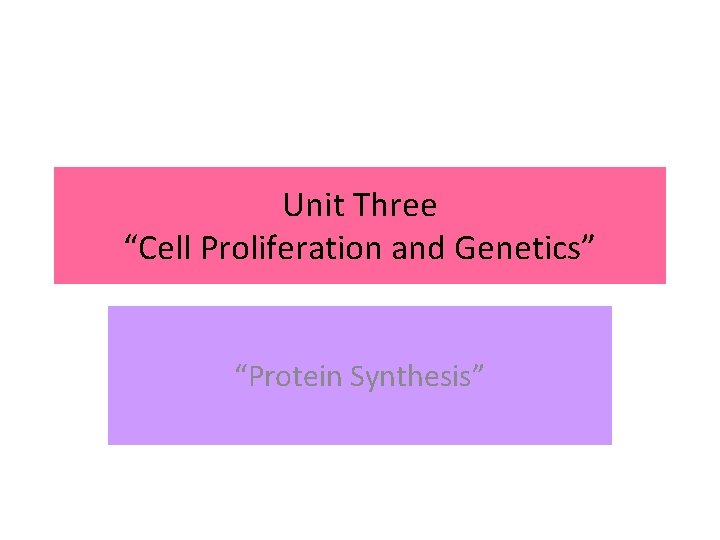 Unit Three
“Cell Proliferation and Genetics”

“Protein Synthesis”